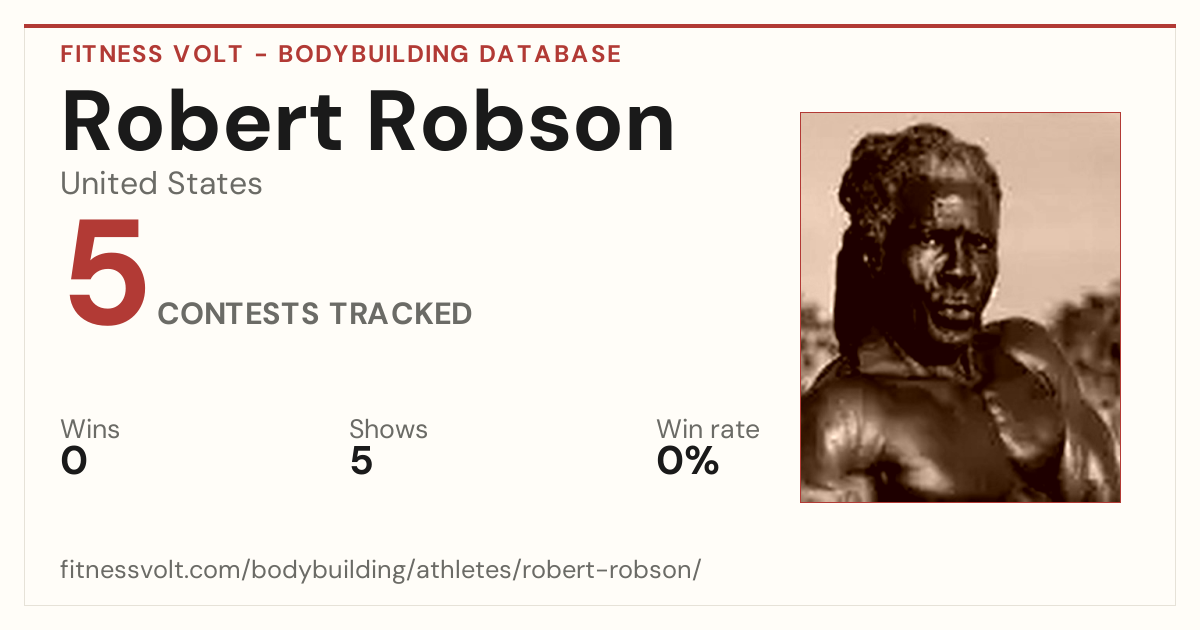 FITNESS VOLT - BODYBUILDING DATABASE

Robert Robson

United States

5 CONTESTS TRACKED

Wins
0

Shows
5

Win rate
0%

fitnessvolt.com/bodybuilding/athletes/robert-robson/